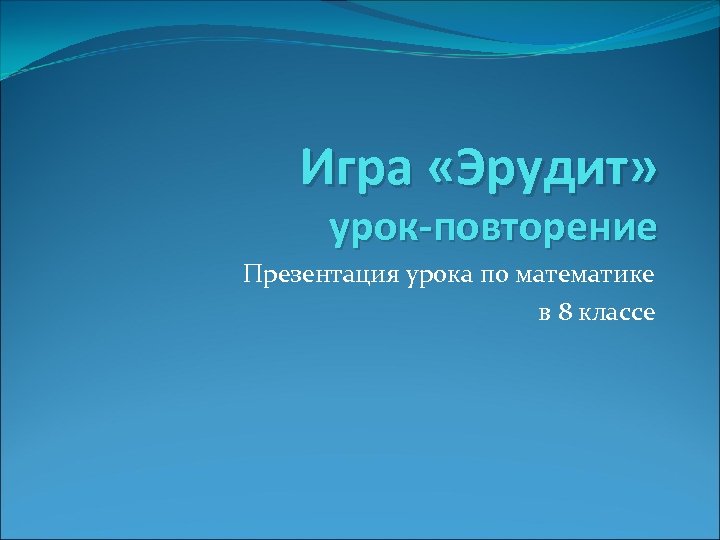 Игра «Эрудит»
урок-повторение

Презентация урока по математике
в 8 классе